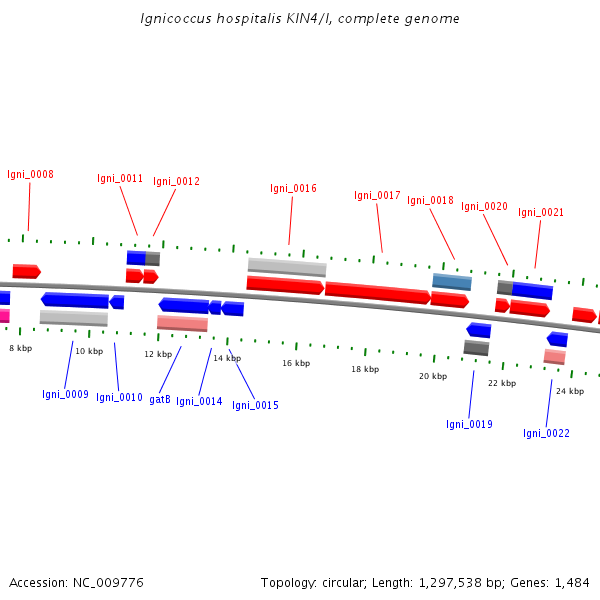 Ignicoccus hospitalis KIN4/I, complete genome

Igni_0008
Igni_0011
Igni_0012
Igni_0016
Igni_0017
Igni_0018
Igni_0020
Igni_0021

8 kbp
10 kbp
12 kbp
14 kbp
16 kbp
18 kbp
20 kbp
22 kbp
24 kbp

Igni_0009
Igni_0010
gatB
Igni_0014
Igni_0015
Igni_0019
Igni_0022

Accession: NC_009776

Topology: circular; Length: 1,297,538 bp; Genes: 1,484